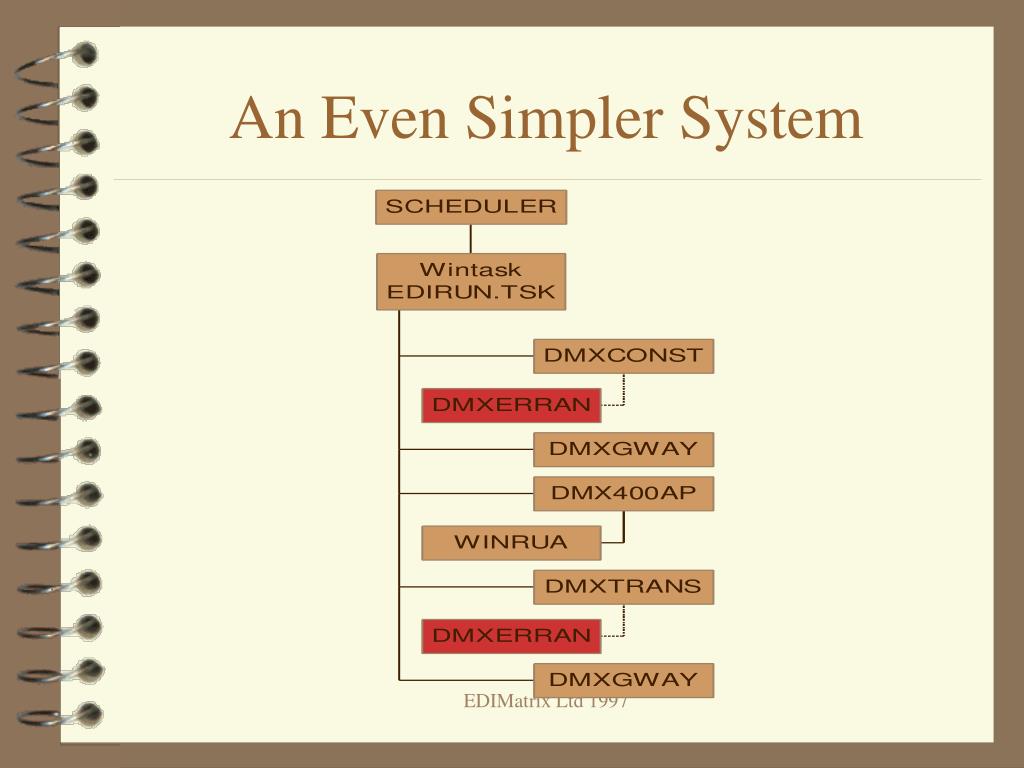 An Even Simpler System

SCHEDULER

Wintask
EDIRUN.TSK

DMXCONST

DMXERRAN

DMXGWAY

DMX400AP

WINRUA

DMXTRANS

DMXERRAN

DMXGWAY

EDIMatrix Ltd 1997